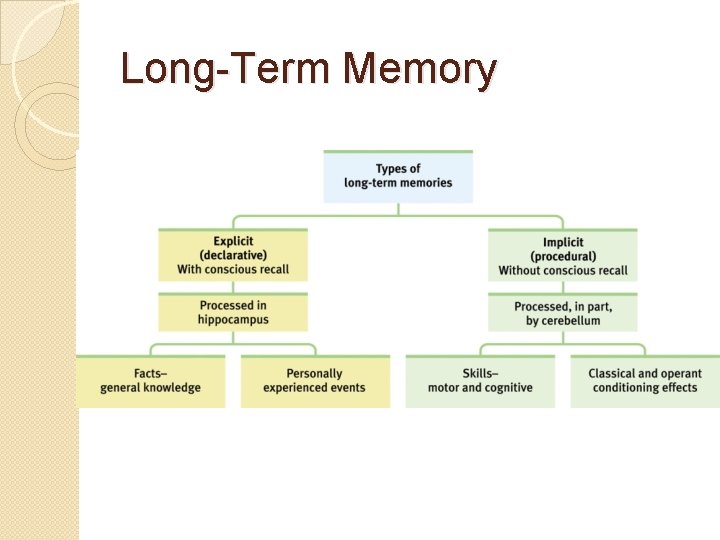 Long-Term Memory

Types of long-term memories

Explicit (declarative) With conscious recall

Processed in hippocampus

Facts– general knowledge

Personally experienced events

Implicit (procedural) Without conscious recall

Processed, in part, by cerebellum

Skills– motor and cognitive

Classical and operant conditioning effects